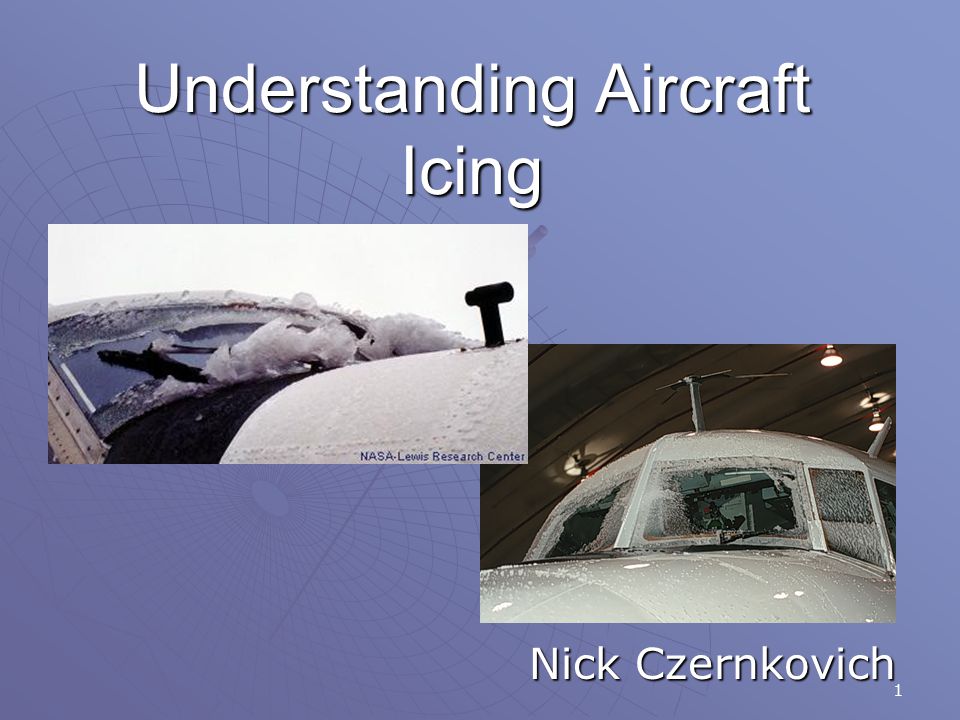 Understanding Aircraft Icing

NASA-Lewis Research Center

Nick Czernkovich

1